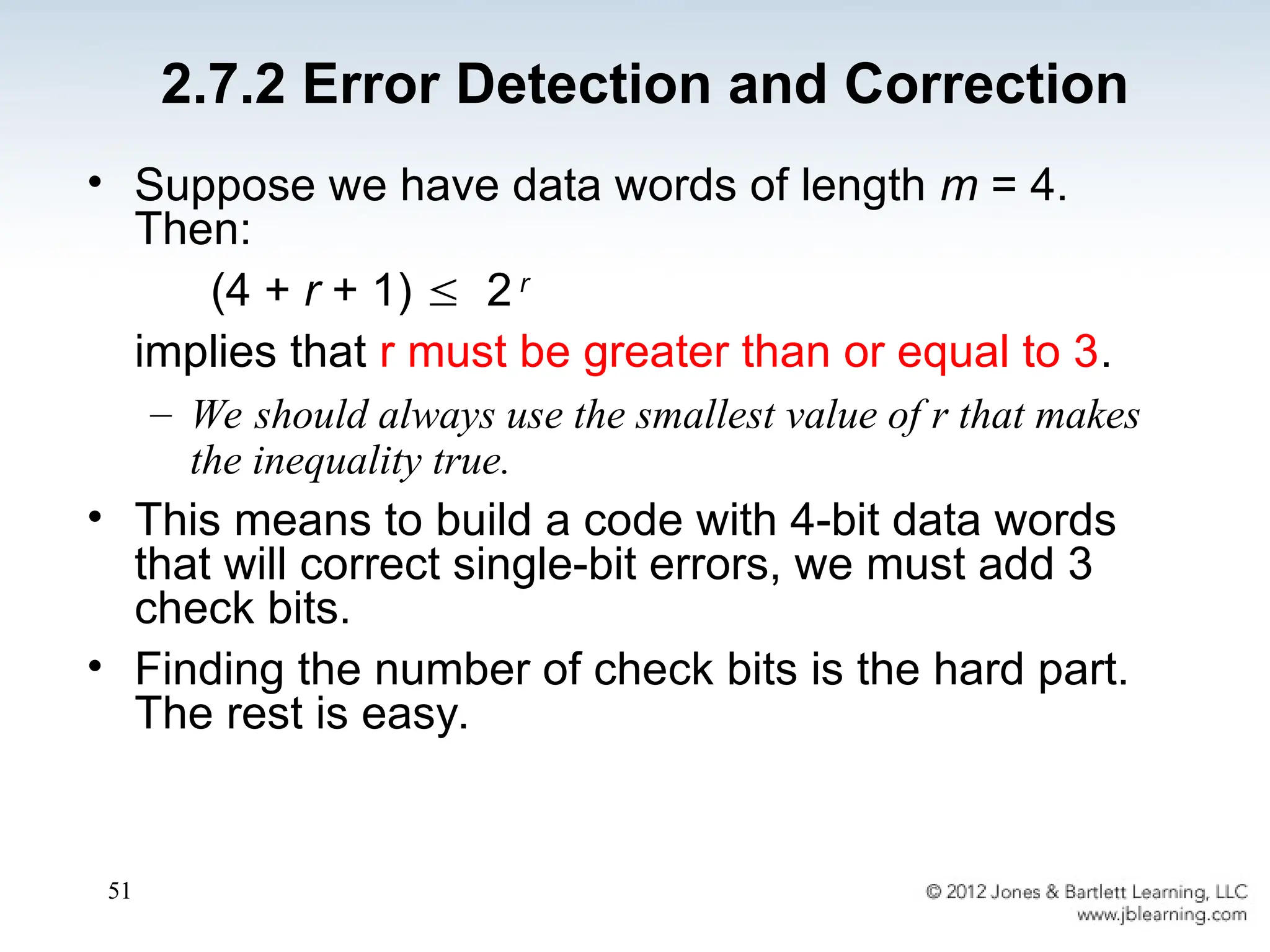 2.7.2 Error Detection and Correction

• Suppose we have data words of length $m = 4$. Then:

$(4 + r + 1) \leq 2^r$

implies that r must be greater than or equal to 3.

– We should always use the smallest value of r that makes the inequality true.

• This means to build a code with 4-bit data words that will correct single-bit errors, we must add 3 check bits.

• Finding the number of check bits is the hard part. The rest is easy.

51

© 2012 Jones & Bartlett Learning, LLC
www.jblearning.com